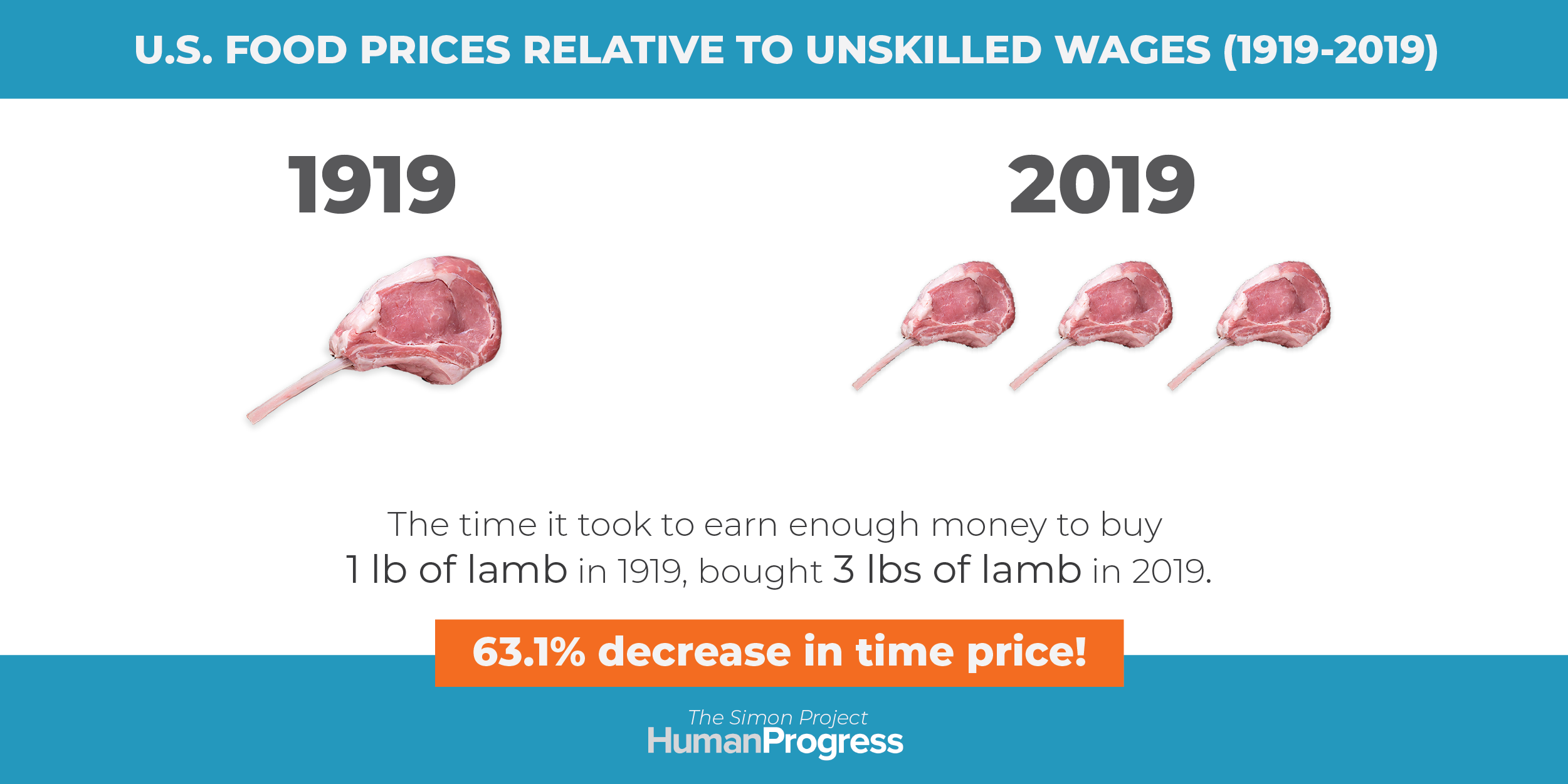 U.S. FOOD PRICES RELATIVE TO UNSKILLED WAGES (1919-2019)

1919

2019

The time it took to earn enough money to buy 1 lb of lamb in 1919, bought 3 lbs of lamb in 2019.

63.1% decrease in time price!

The Simon Project
HumanProgress